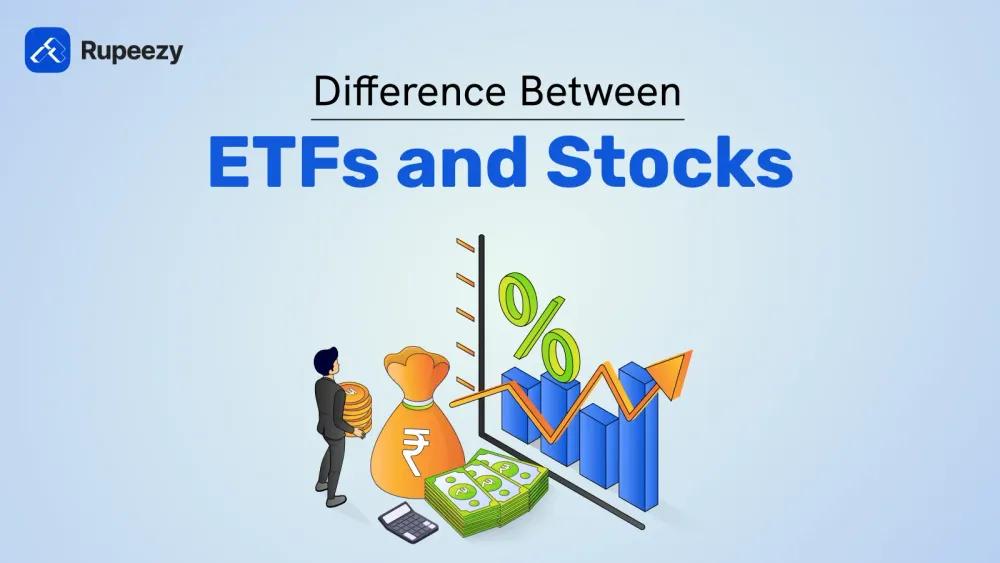 Rupeezy

Difference Between

ETFs and Stocks

%

₹